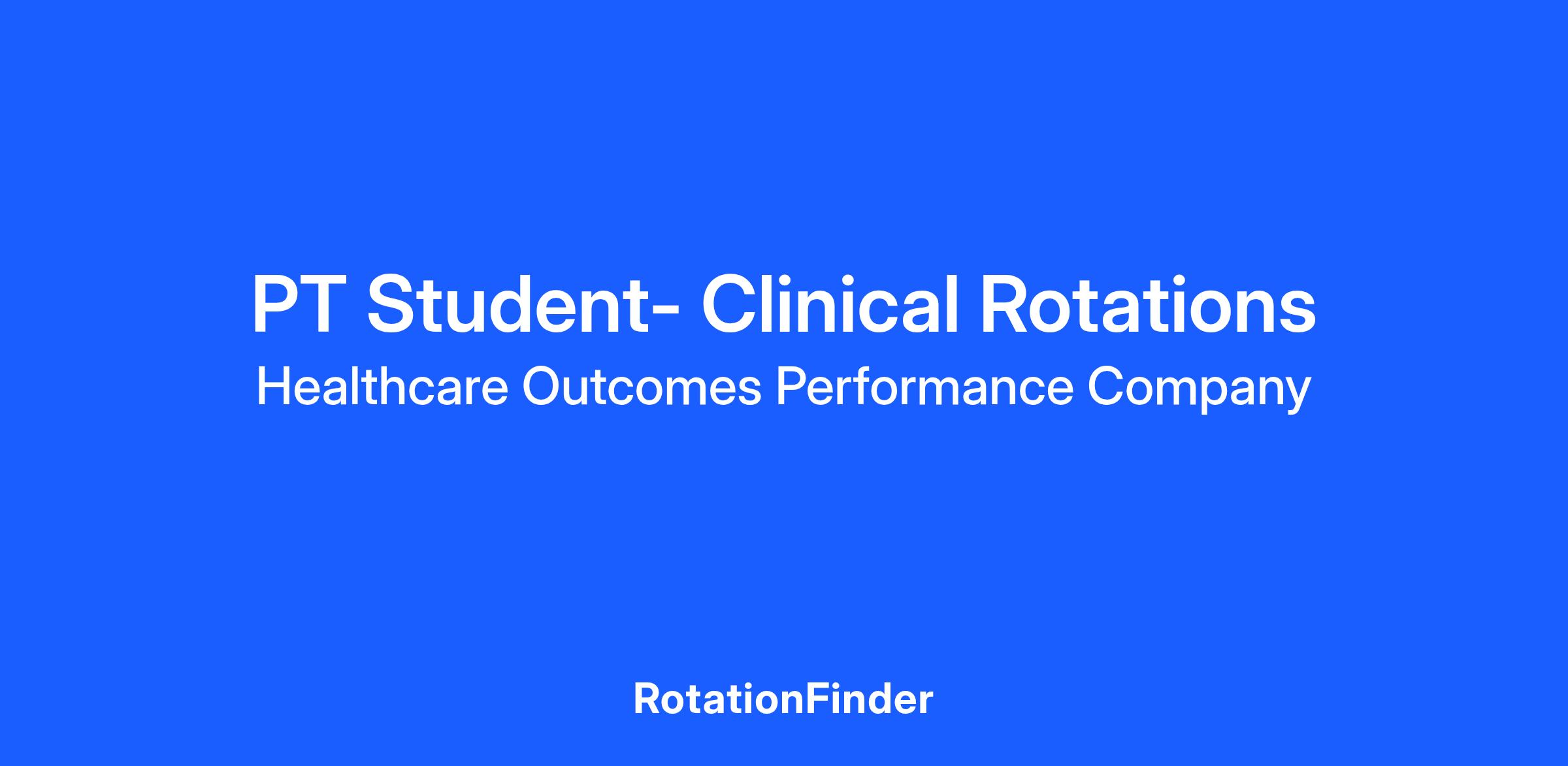 PT Student- Clinical Rotations
Healthcare Outcomes Performance Company

RotationFinder